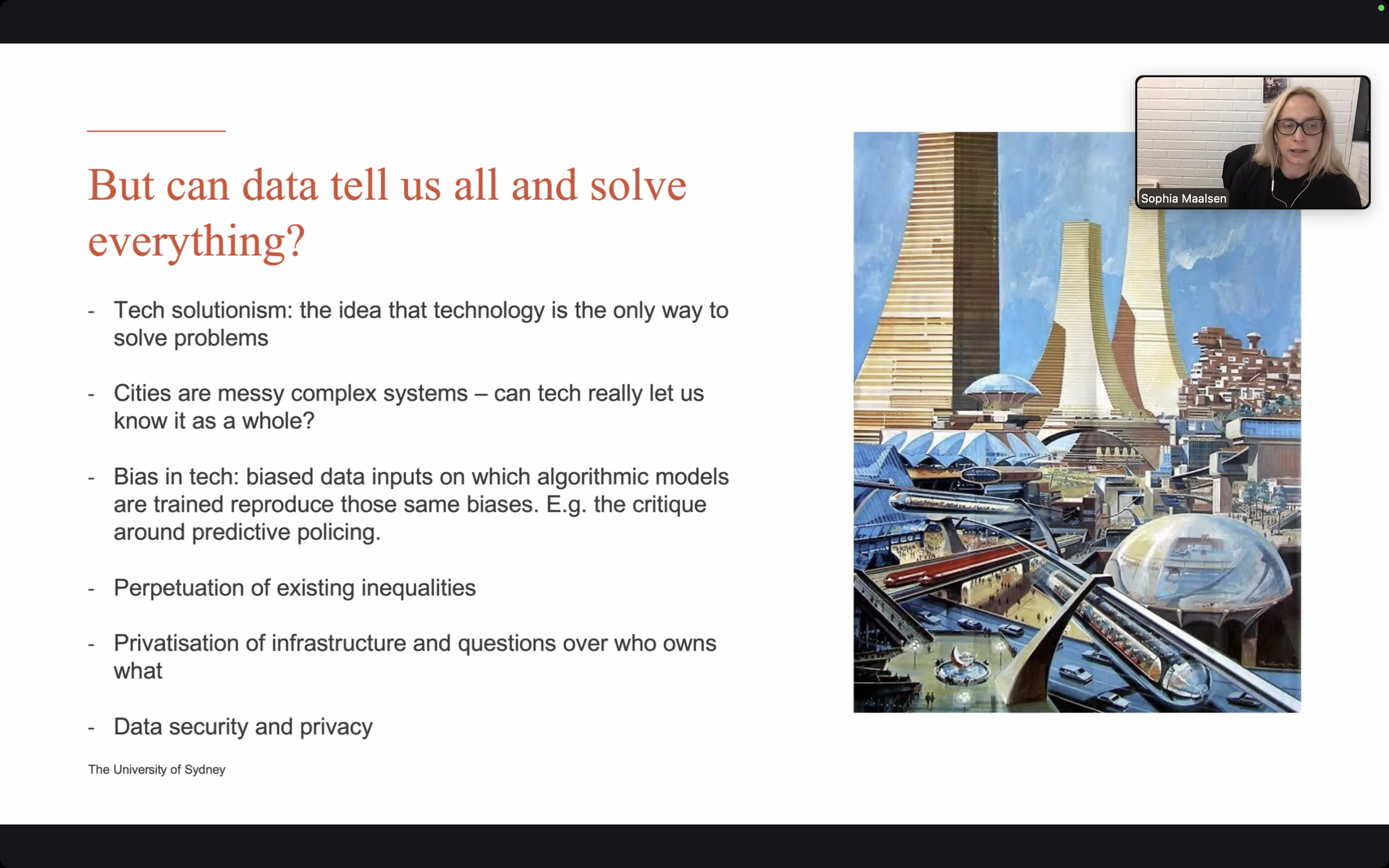 But can data tell us all and solve everything?

- Tech solutionism: the idea that technology is the only way to solve problems

- Cities are messy complex systems – can tech really let us know it as a whole?

- Bias in tech: biased data inputs on which algorithmic models are trained reproduce those same biases. E.g. the critique around predictive policing.

- Perpetuation of existing inequalities

- Privatisation of infrastructure and questions over who owns what

- Data security and privacy

The University of Sydney

Sophia Maalsen